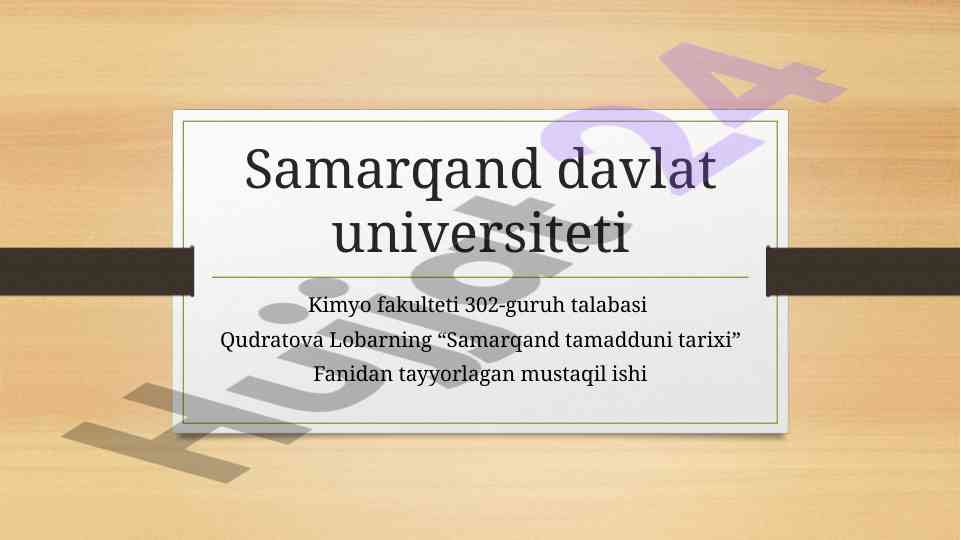 Samarqand davlat universiteti

Kimyo fakulteti 302-guruh talabasi
Qudratova Lobarning “Samarqand tamadduni tarixi”
Fanidan tayyorlagan mustaqil ishi

Hujjat24